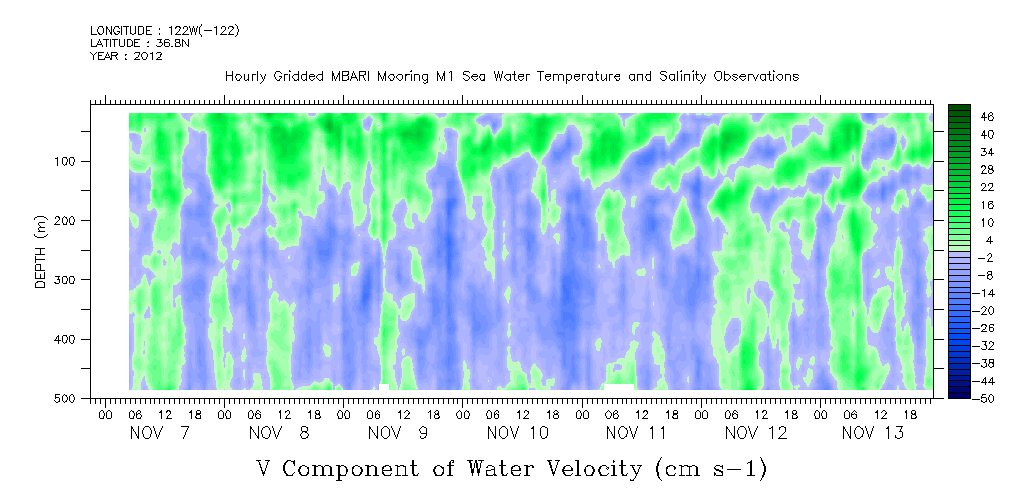 LONGITUDE : 122W(-122)
LATITUDE : 36.8N
YEAR : 2012

Hourly Gridded MBARI Mooring M1 Sea Water Temperature and Salinity Observations

DEPTH (m)

100
200
300
400
500

46
40
34
28
22
16
10
4
-2
-8
-14
-20
-26
-32
-38
-44
-50

00 06 12 18 00 06 12 18 00 06 12 18 00 06 12 18 00 06 12 18 00 06 12 18 00 06 12 18
NOV 7 NOV 8 NOV 9 NOV 10 NOV 11 NOV 12 NOV 13

V Component of Water Velocity (cm s-1)